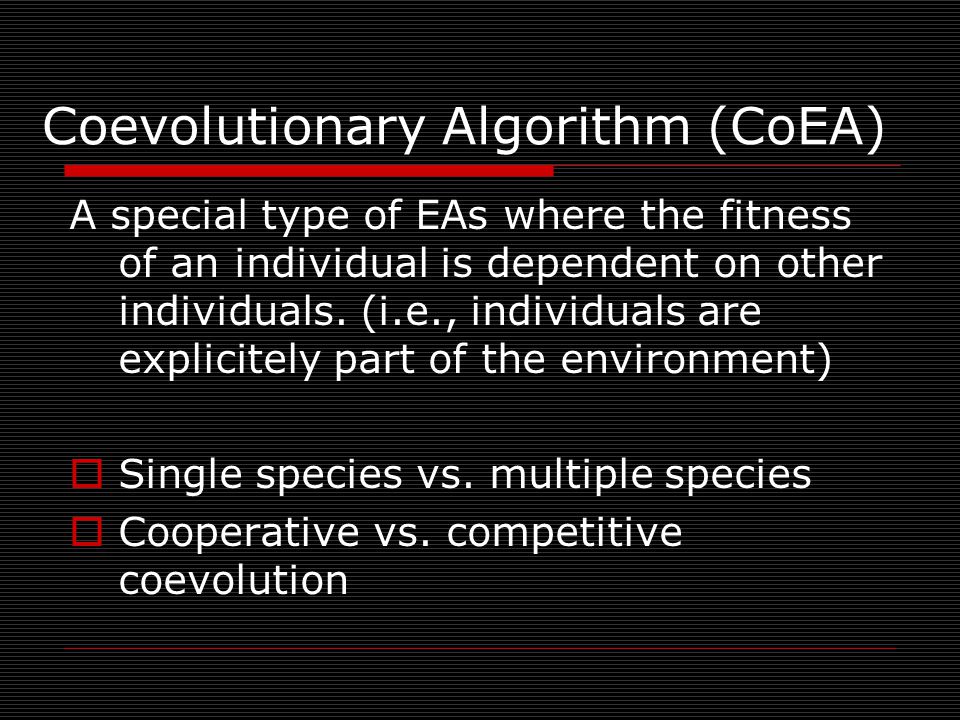 Coevolutionary Algorithm (CoEA)

A special type of EAs where the fitness of an individual is dependent on other individuals. (i.e., individuals are explicitely part of the environment)

Single species vs. multiple species
Cooperative vs. competitive coevolution